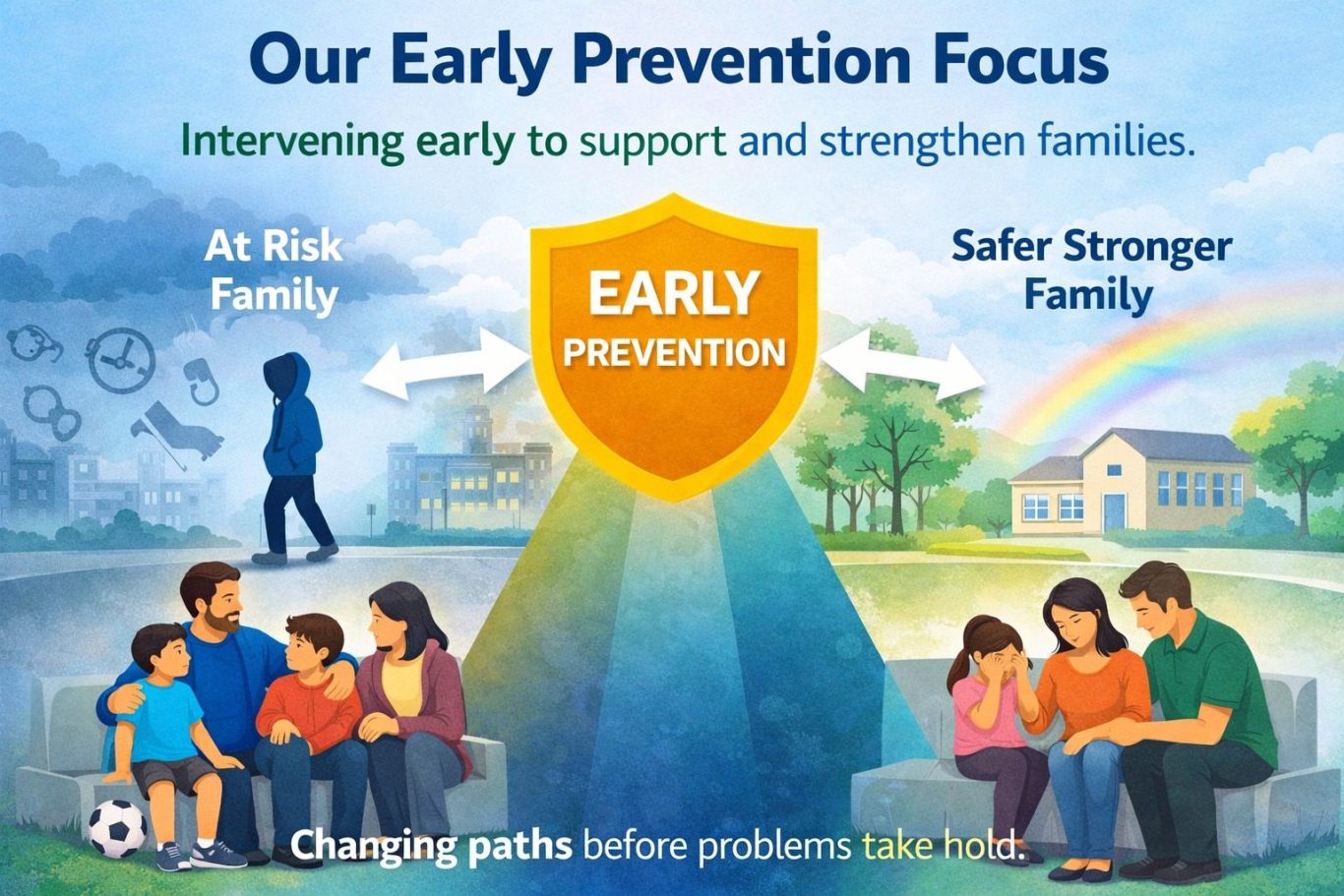 Our Early Prevention Focus

Intervening early to support and strengthen families.

At Risk Family

EARLY PREVENTION

Safer Stronger Family

Changing paths before problems take hold.